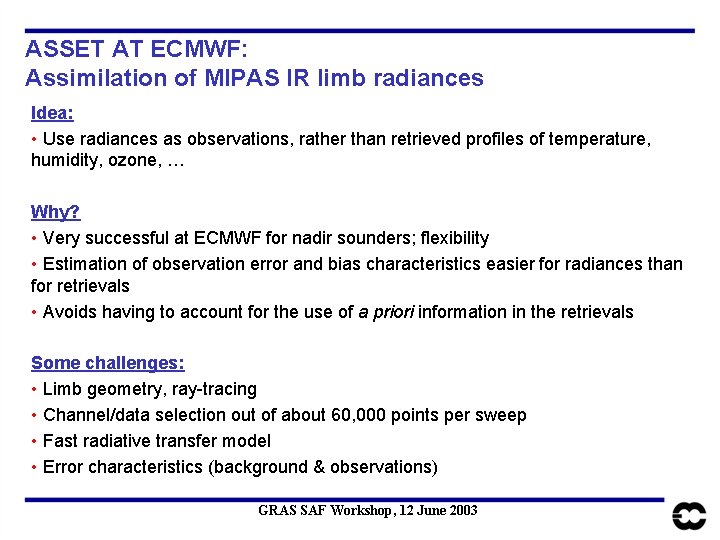 ASSET AT ECMWF:
Assimilation of MIPAS IR limb radiances

Idea:
• Use radiances as observations, rather than retrieved profiles of temperature, humidity, ozone, …

Why?
• Very successful at ECMWF for nadir sounders; flexibility
• Estimation of observation error and bias characteristics easier for radiances than for retrievals
• Avoids having to account for the use of a priori information in the retrievals

Some challenges:
• Limb geometry, ray-tracing
• Channel/data selection out of about 60,000 points per sweep
• Fast radiative transfer model
• Error characteristics (background & observations)

GRAS SAF Workshop, 12 June 2003